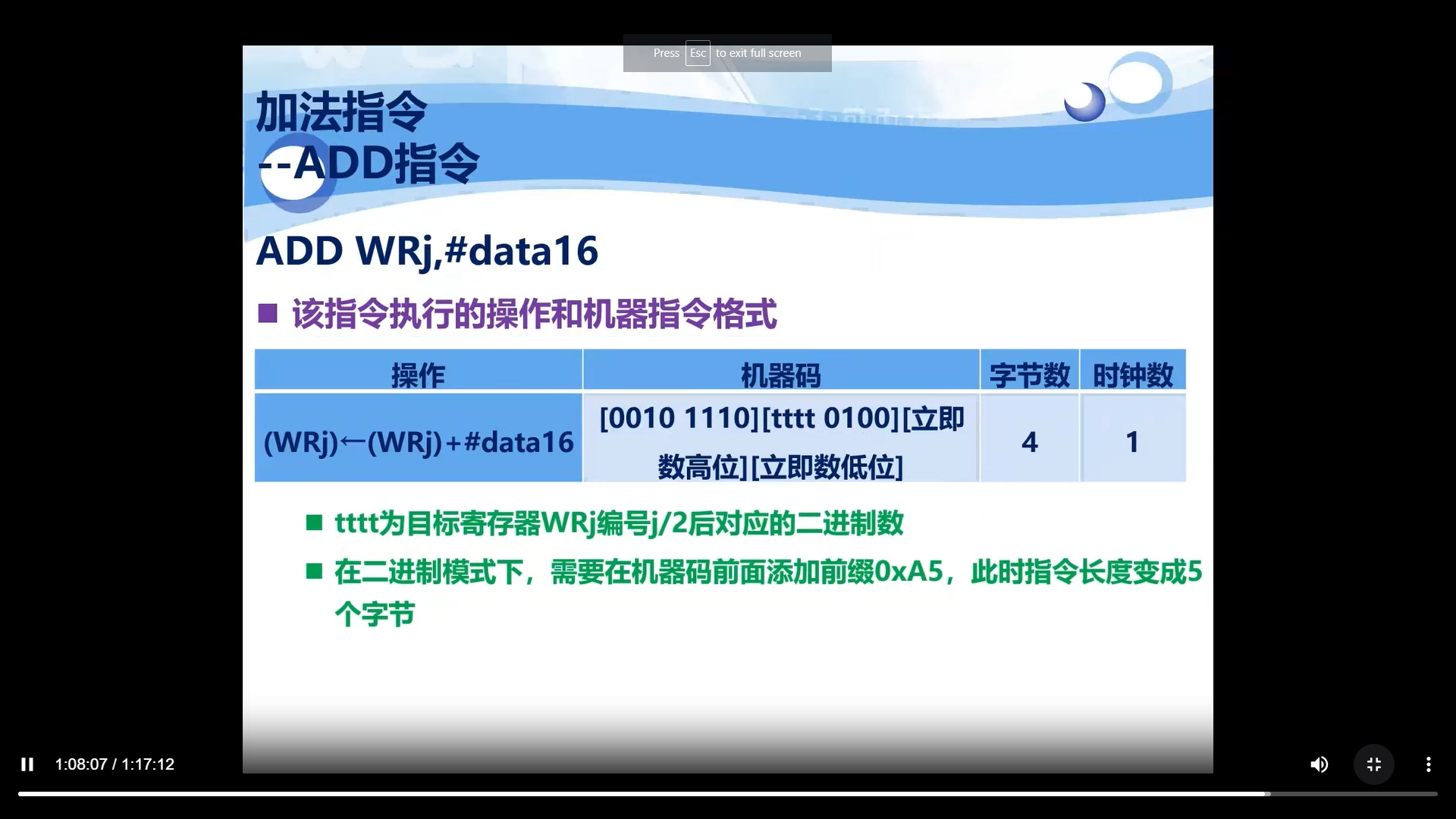 Press Esc to exit full screen

加法指令
--ADD指令

ADD WRj,#data16

■ 该指令执行的操作和机器指令格式

| 操作 | 机器码 | 字节数 | 时钟数 |
|---|---|---|---|
| (WRj)←(WRj)+#data16 | [0010 1110][tttt 0100][立即数高位][立即数低位] | 4 | 1 |

■ tttt为目标寄存器WRj编号j/2后对应的二进制数

■ 在二进制模式下，需要在机器码前面添加前缀0xA5，此时指令长度变成5个字节

1:08:07 / 1:17:12